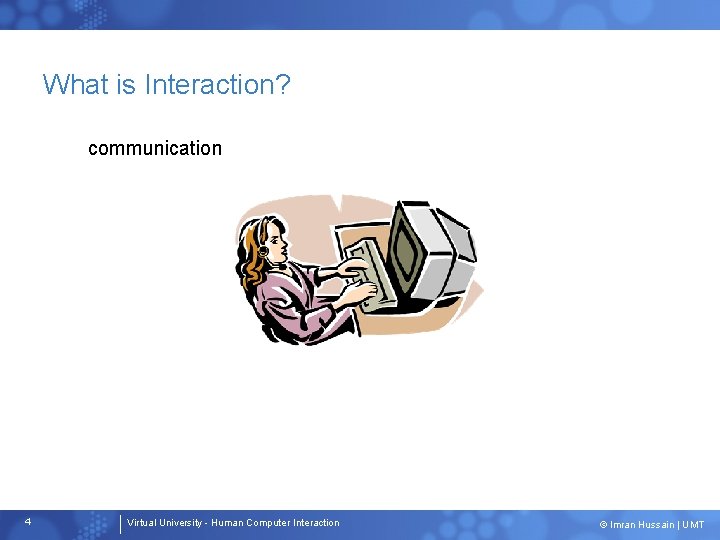 What is Interaction?

communication

4

Virtual University - Human Computer Interaction

© Imran Hussain | UMT